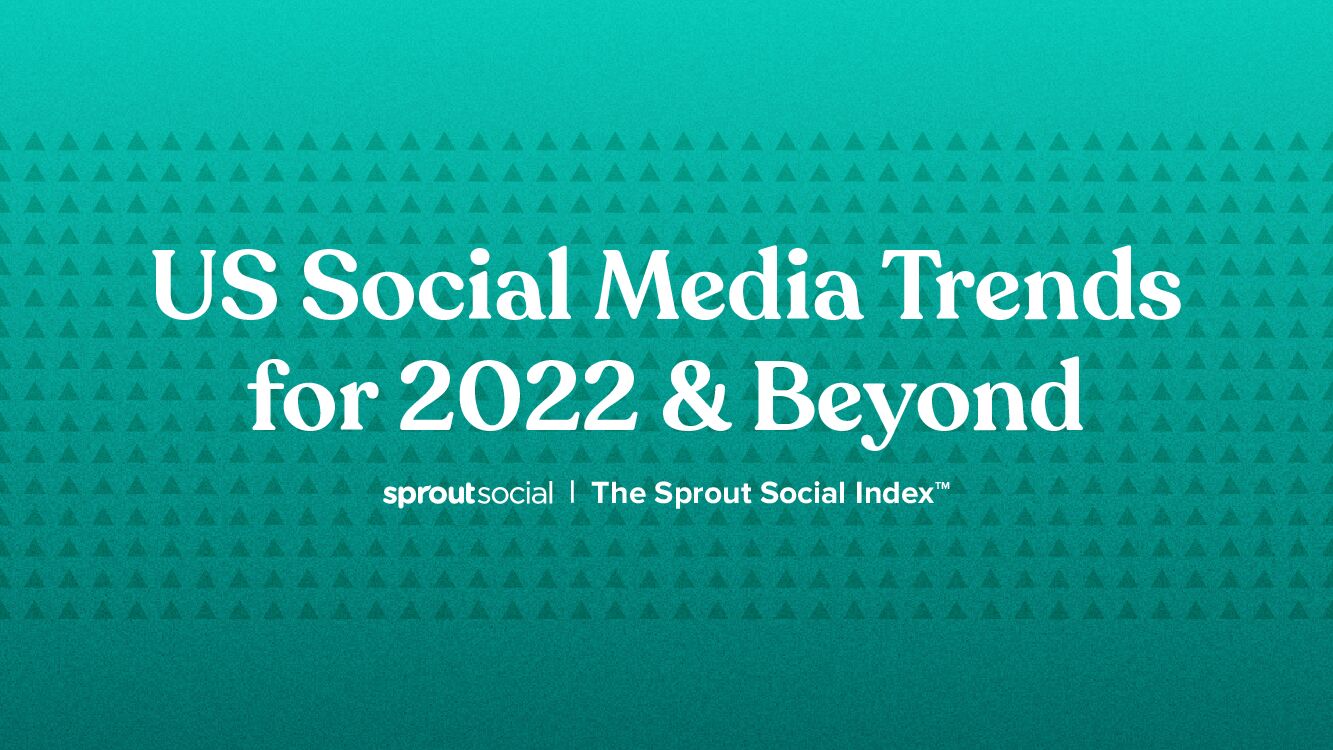 US Social Media Trends for 2022 & Beyond

sproutsocial | The Sprout Social Index™